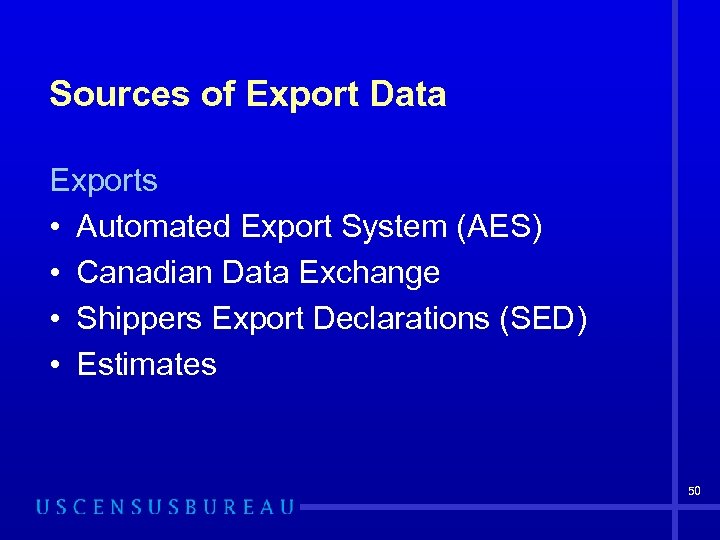 Sources of Export Data

Exports

• Automated Export System (AES)
• Canadian Data Exchange
• Shippers Export Declarations (SED)
• Estimates

50

USCENSUSBUREAU